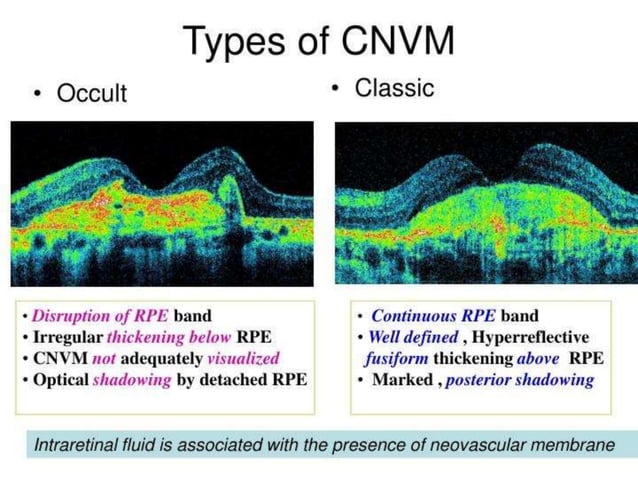 Types of CNVM

• Occult

• Disruption of RPE band
• Irregular thickening below RPE
• CNVM not adequately visualized
• Optical shadowing by detached RPE

• Classic

• Continuous RPE band
• Well defined , Hyperreflective fusiform thickening above RPE
• Marked , posterior shadowing

Intraretinal fluid is associated with the presence of neovascular membrane